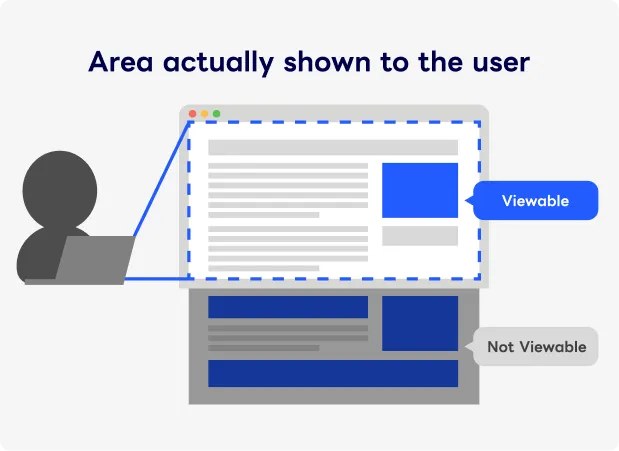 Area actually shown to the user

Viewable

Not Viewable